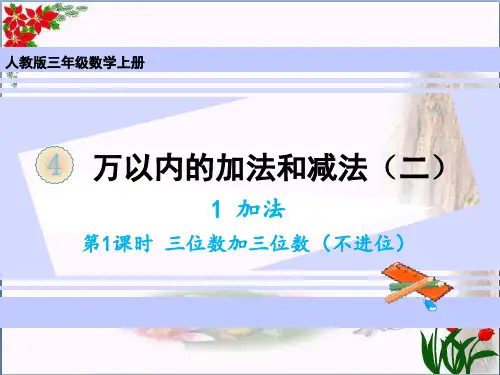 人教版三年级数学上册

4 万以内的加法和减法（二）

1 加法

第1课时 三位数加三位数（不进位）